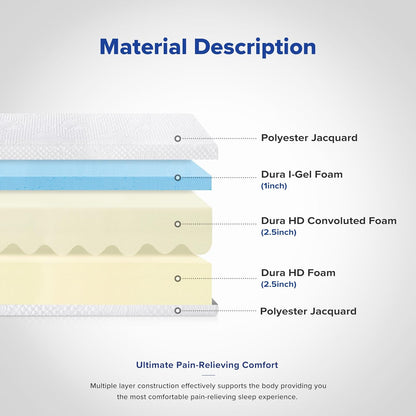 Material Description

Polyester Jacquard

Dura I-Gel Foam
(1inch)

Dura HD Convoluted Foam
(2.5inch)

Dura HD Foam
(2.5inch)

Polyester Jacquard

Ultimate Pain-Relieving Comfort

Multiple layer construction effectively supports the body providing you the most comfortable pain-relieving sleep experience.